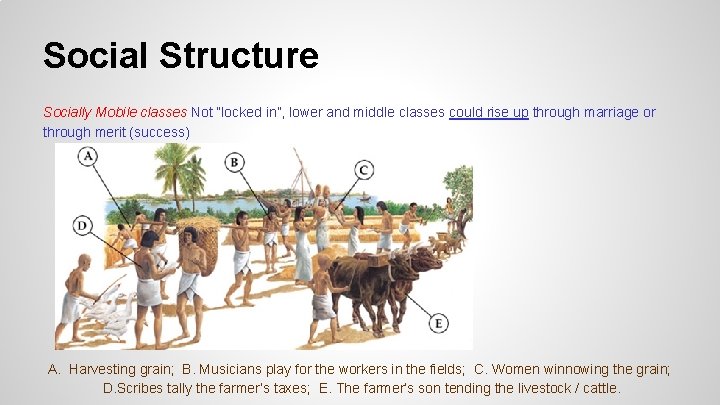 Social Structure

Socially Mobile classes Not "locked in", lower and middle classes could rise up through marriage or through merit (success)

A

B

C

D

E

A. Harvesting grain; B. Musicians play for the workers in the fields; C. Women winnowing the grain; D.Scribes tally the farmer's taxes; E. The farmer's son tending the livestock / cattle.